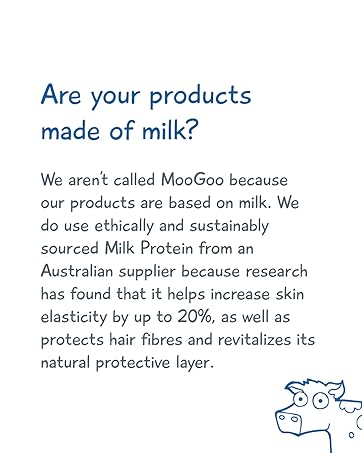 Are your products made of milk?

We aren't called MooGoo because our products are based on milk. We do use ethically and sustainably sourced Milk Protein from an Australian supplier because research has found that it helps increase skin elasticity by up to 20%, as well as protects hair fibres and revitalizes its natural protective layer.